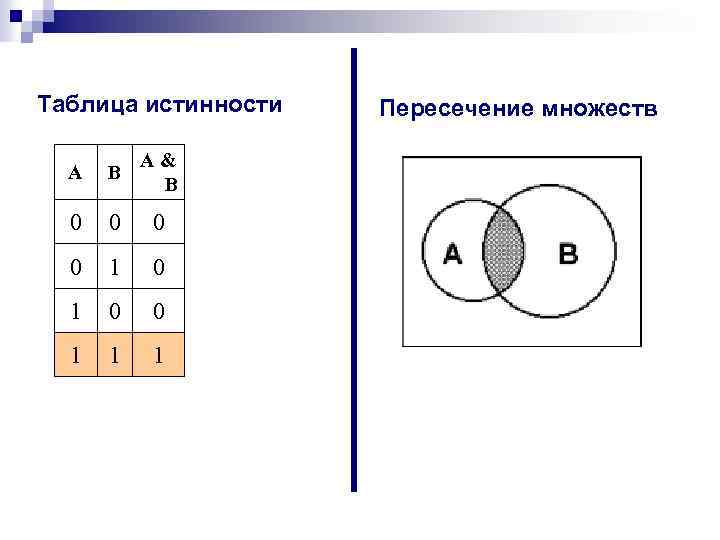 Таблица истинности

| A | B | A & B |
|---|---|---|
| 0 | 0 | 0 |
| 0 | 1 | 0 |
| 1 | 0 | 0 |
| 1 | 1 | 1 |

Пересечение множеств

A

B